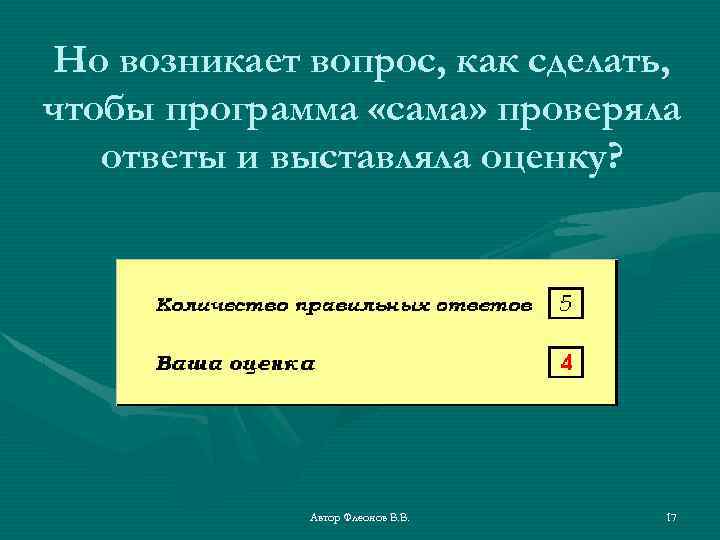 Но возникает вопрос, как сделать, чтобы программа «сама» проверяла ответы и выставляла оценку?

Количество правильных ответов 5

Ваша оценка 4

Автор Флеонов В.В.

17